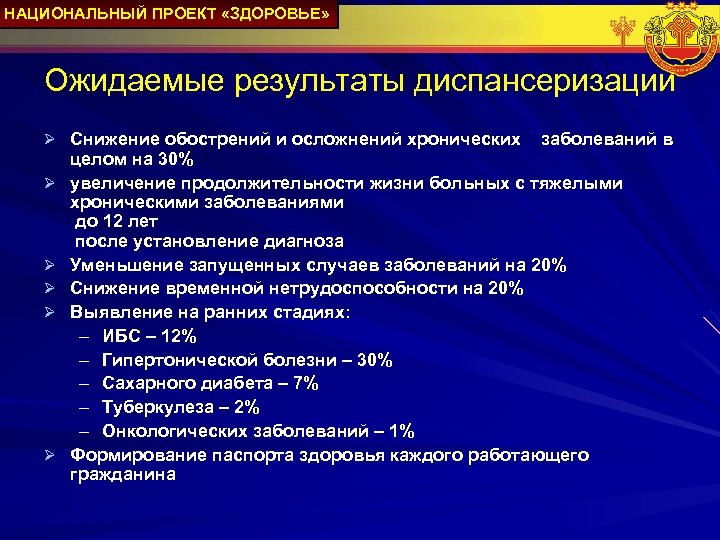 НАЦИОНАЛЬНЫЙ ПРОЕКТ «ЗДОРОВЬЕ»

Ожидаемые результаты диспансеризации

➢ Снижение обострений и осложнений хронических заболеваний в целом на 30%
➢ увеличение продолжительности жизни больных с тяжелыми хроническими заболеваниями до 12 лет после установление диагноза
➢ Уменьшение запущенных случаев заболеваний на 20%
➢ Снижение временной нетрудоспособности на 20%
➢ Выявление на ранних стадиях:
– ИБС – 12%
– Гипертонической болезни – 30%
– Сахарного диабета – 7%
– Туберкулеза – 2%
– Онкологических заболеваний – 1%
➢ Формирование паспорта здоровья каждого работающего гражданина